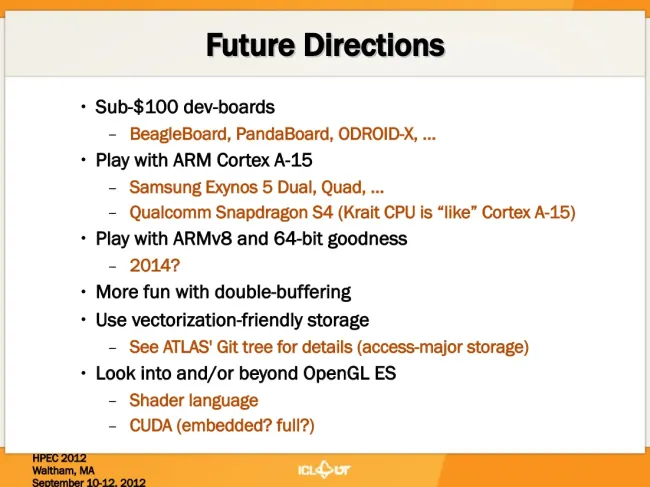 Future Directions

• Sub-\$100 dev-boards
 – BeagleBoard, PandaBoard, ODROID-X, ...
• Play with ARM Cortex A-15
 – Samsung Exynos 5 Dual, Quad, ...
 – Qualcomm Snapdragon S4 (Krait CPU is “like” Cortex A-15)
• Play with ARMv8 and 64-bit goodness
 – 2014?
• More fun with double-buffering
• Use vectorization-friendly storage
 – See ATLAS' Git tree for details (access-major storage)
• Look into and/or beyond OpenGL ES
 – Shader language
 – CUDA (embedded? full?)

HPEC 2012
Waltham, MA
September 10-12, 2012

ICL UT